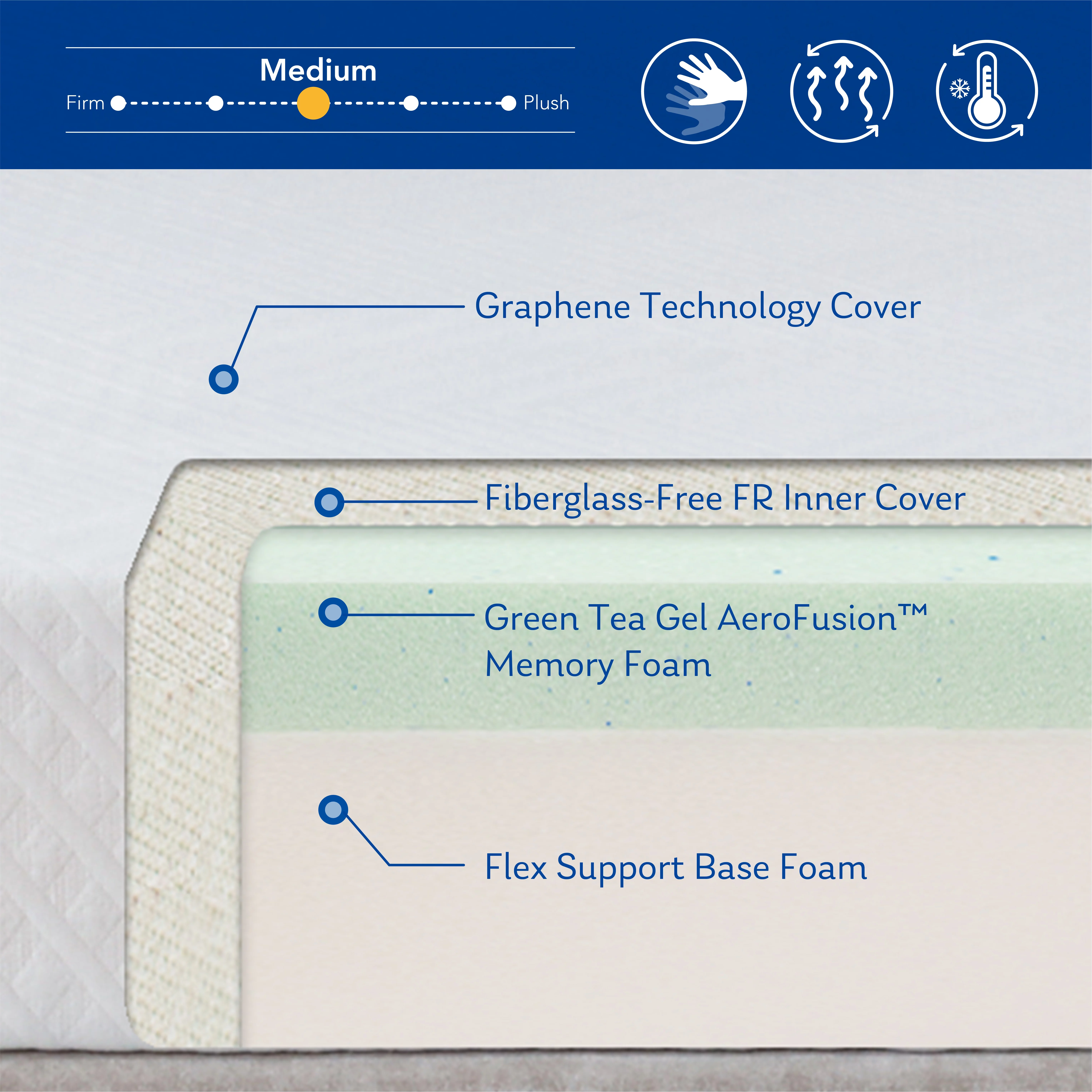 Medium

Firm Plush

Graphene Technology Cover

Fiberglass-Free FR Inner Cover

Green Tea Gel AeroFusion™ Memory Foam

Flex Support Base Foam